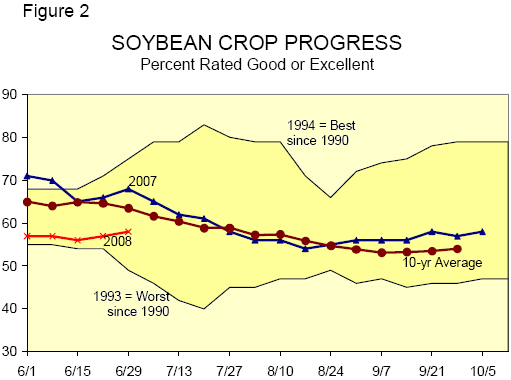 Figure 2

SOYBEAN CROP PROGRESS
Percent Rated Good or Excellent

90
80
70
60
50
40
30

1994 = Best since 1990

2007

2008

10-yr Average

1993 = Worst since 1990

6/1
6/15
6/29
7/13
7/27
8/10
8/24
9/7
9/21
10/5